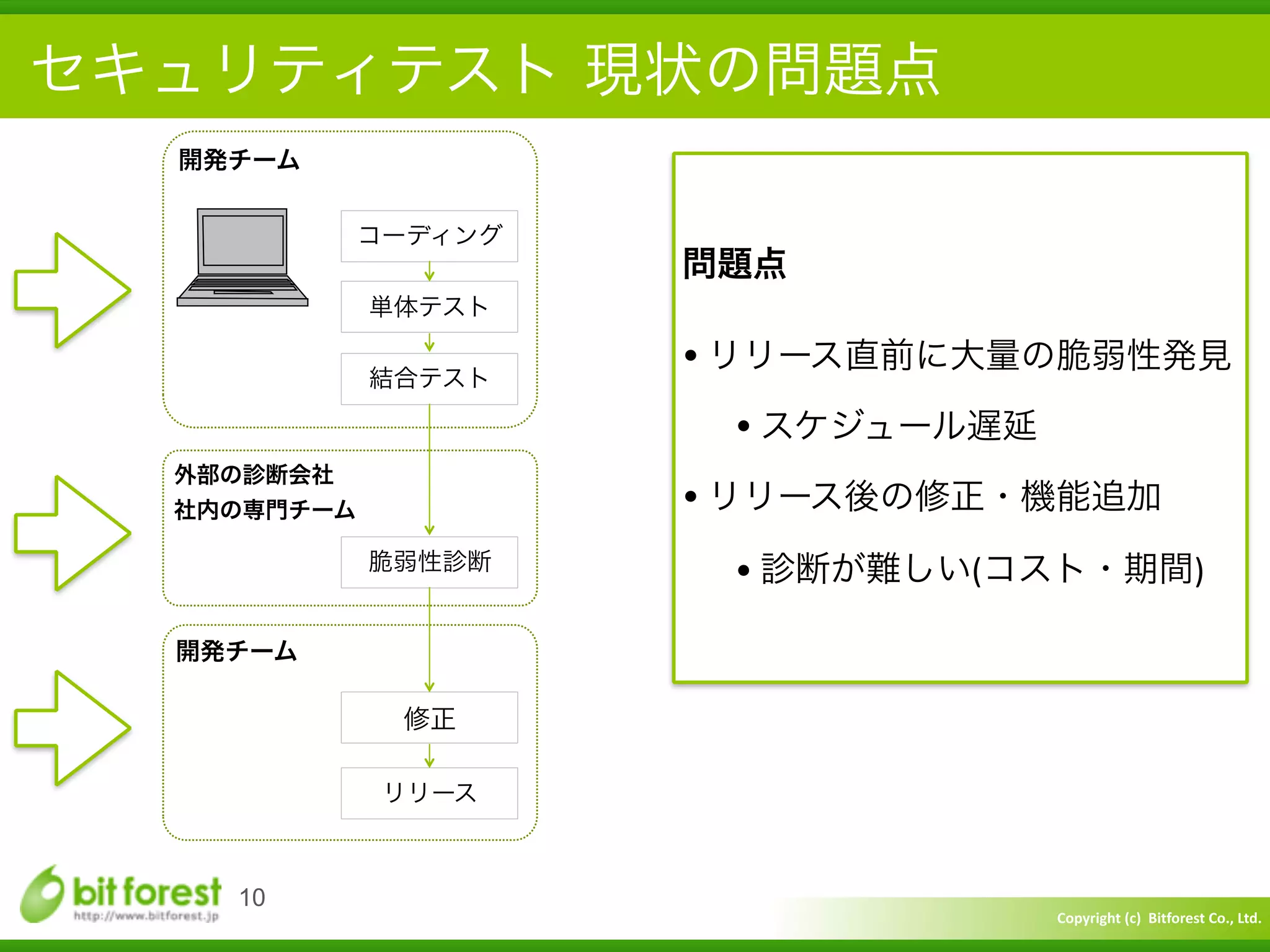 セキュリティテスト 現状の問題点

開発チーム

コーディング

単体テスト

結合テスト

外部の診断会社
社内の専門チーム

脆弱性診断

開発チーム

修正

リリース

問題点

• リリース直前に大量の脆弱性発見
  • スケジュール遅延
• リリース後の修正・機能追加
  • 診断が難しい(コスト・期間)

bit forest
http://www.bitforest.jp
10

Copyright (c) Bitforest Co., Ltd.